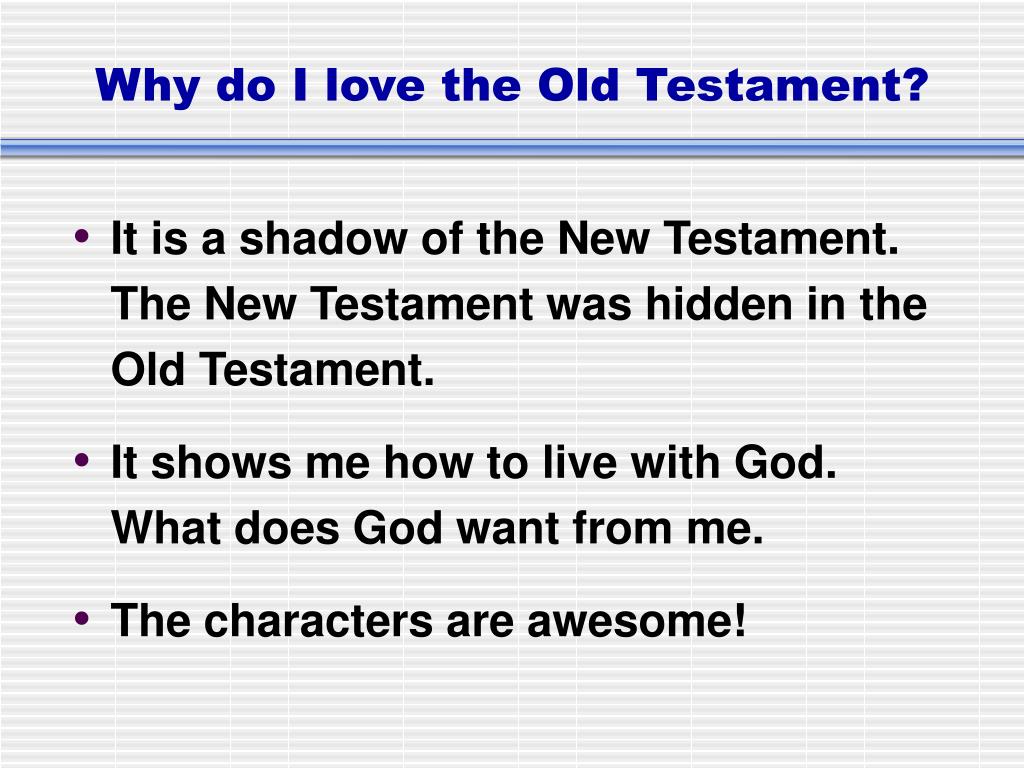 Why do I love the Old Testament?

• It is a shadow of the New Testament. The New Testament was hidden in the Old Testament.

• It shows me how to live with God. What does God want from me.

• The characters are awesome!